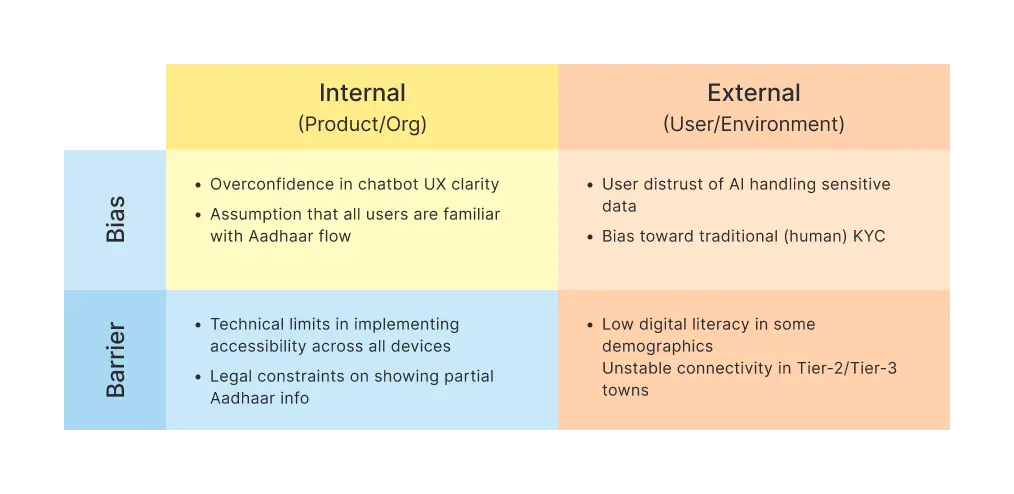 |  | Internal (Product/Org) | External (User/Environment) |
|---|---|---|
| Bias | • Overconfidence in chatbot UX clarity • Assumption that all users are familiar with Aadhaar flow | • User distrust of AI handling sensitive data • Bias toward traditional (human) KYC |
| Barrier | • Technical limits in implementing accessibility across all devices • Legal constraints on showing partial Aadhaar info | • Low digital literacy in some demographics Unstable connectivity in Tier-2/Tier-3 towns |